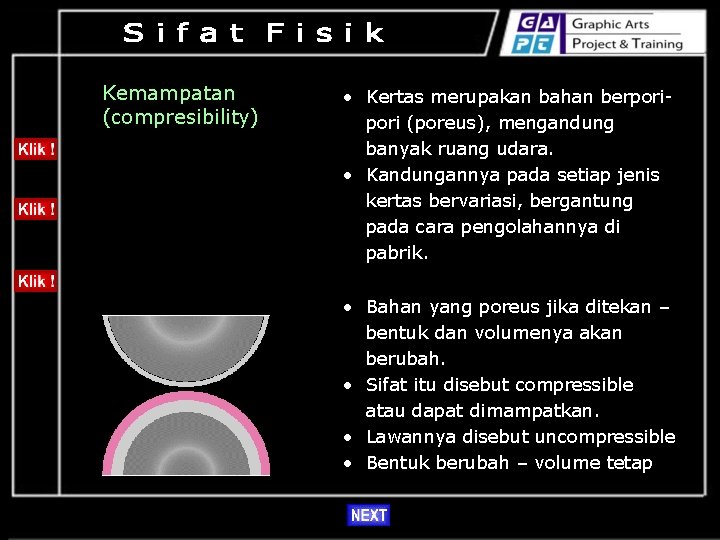 Sifat Fisik

GA PT Graphic Arts Project & Training

Klik !

Klik !

Klik !

Kemampatan (compresibility)

• Kertas merupakan bahan berpori-pori (poreus), mengandung banyak ruang udara.
• Kandungannya pada setiap jenis kertas bervariasi, bergantung pada cara pengolahannya di pabrik.

• Bahan yang poreus jika ditekan – bentuk dan volumenya akan berubah.
• Sifat itu disebut compressible atau dapat dimampatkan.
• Lawannya disebut uncompressible
• Bentuk berubah – volume tetap

NEXT